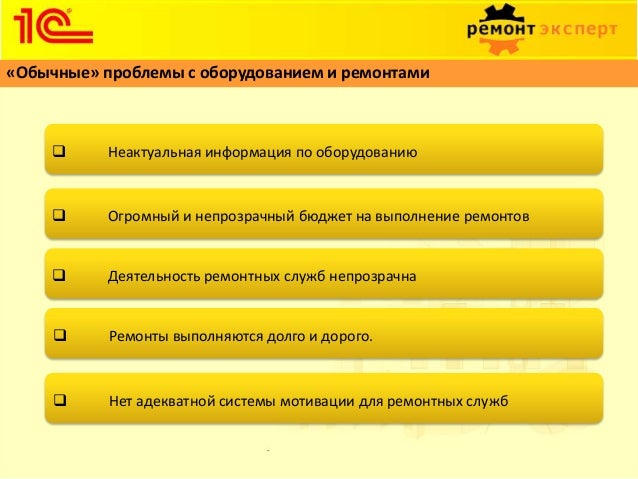 1С

ремонт эксперт

«Обычные» проблемы с оборудованием и ремонтами

❑ Неактуальная информация по оборудованию

❑ Огромный и непрозрачный бюджет на выполнение ремонтов

❑ Деятельность ремонтных служб непрозрачна

❑ Ремонты выполняются долго и дорого.

❑ Нет адекватной системы мотивации для ремонтных служб